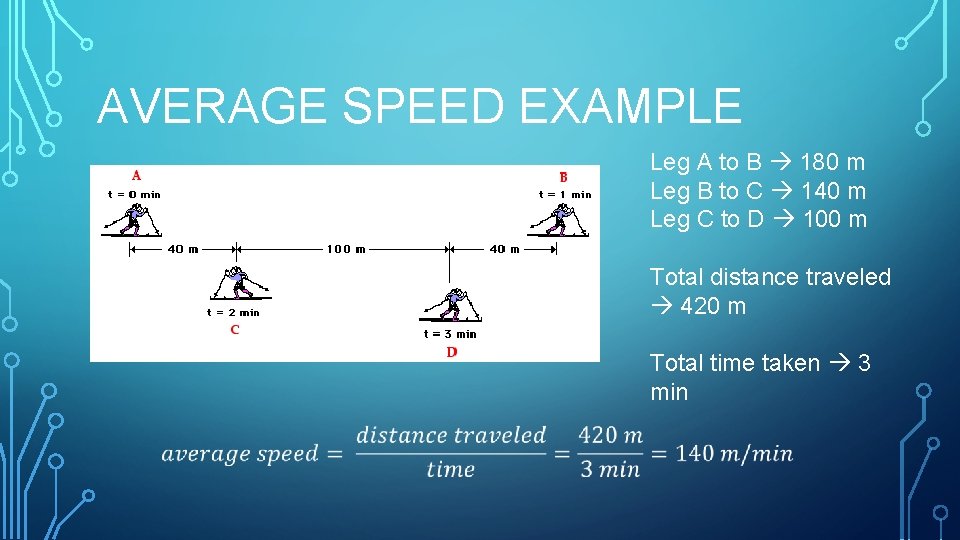 AVERAGE SPEED EXAMPLE

A
t = 0 min

B
t = 1 min

40 m
100 m
40 m

t = 2 min
C

t = 3 min
D

Leg A to B → 180 m
Leg B to C → 140 m
Leg C to D → 100 m

Total distance traveled → 420 m

Total time taken → 3 min

$average\ speed = \frac{distance\ traveled}{time} = \frac{420\ m}{3\ min} = 140\ m/min$